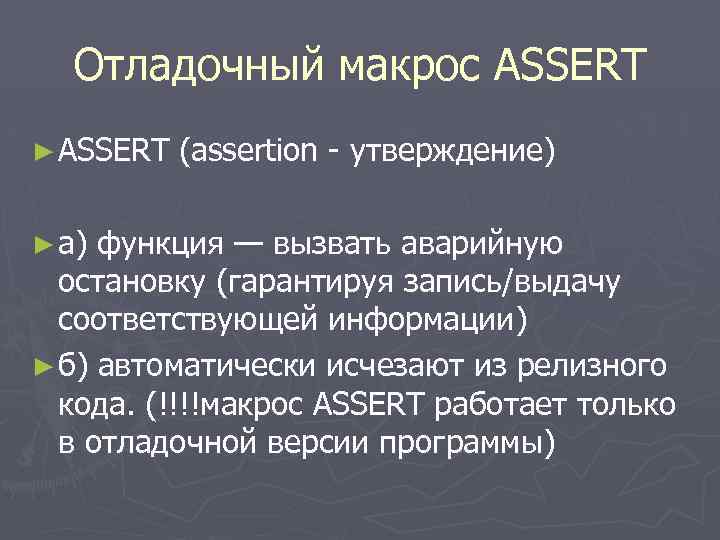 Отладочный макрос ASSERT

► ASSERT (assertion - утверждение)

► а) функция — вызвать аварийную остановку (гарантируя запись/выдачу соответствующей информации)

► б) автоматически исчезают из релизного кода. (!!!!макрос ASSERT работает только в отладочной версии программы)